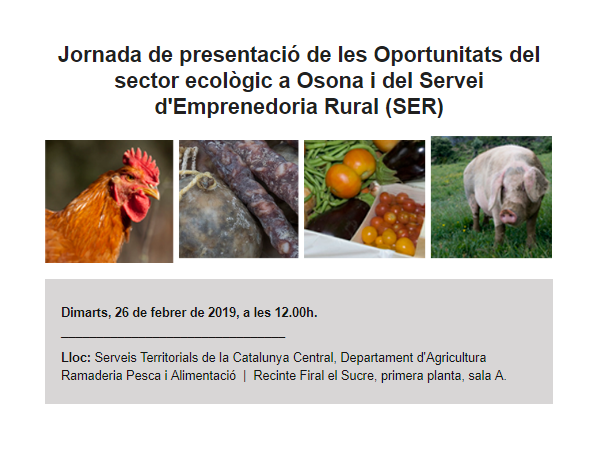 Jornada de presentació de les Oportunitats del sector ecològic a Osona i del Servei d'Emprenedoria Rural (SER)

Dimarts, 26 de febrer de 2019, a les 12.00h.

Lloc: Serveis Territorials de la Catalunya Central, Departament d'Agricultura Ramaderia Pesca i Alimentació | Recinte Firal el Sucre, primera planta, sala A.